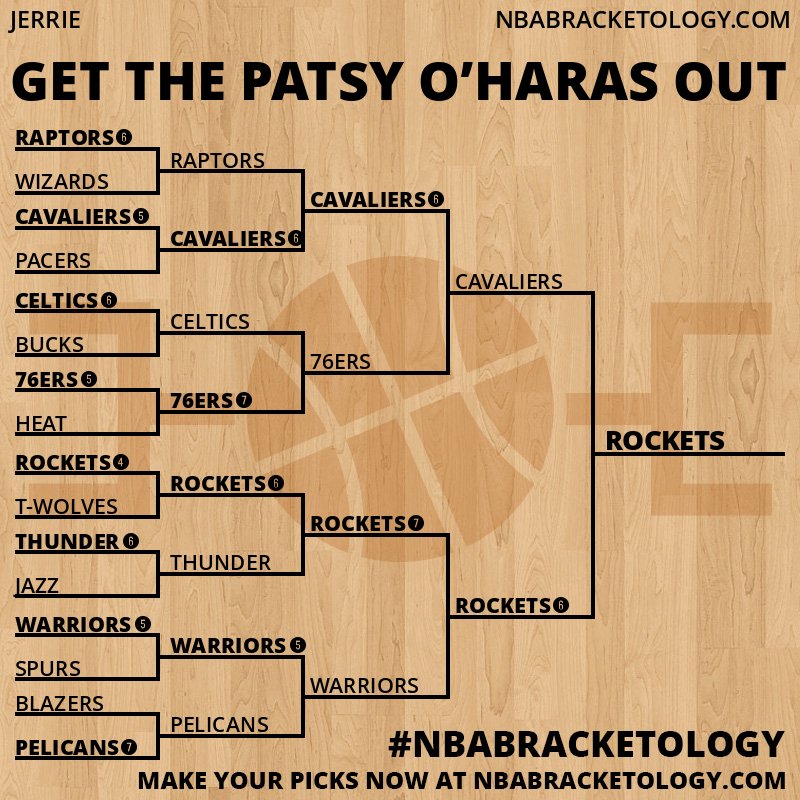 JERRIE

NBABRACKETOLOGY.COM

GET THE PATSY O'HARAS OUT

RAPTORS 6
WIZARDS
CAVALIERS 5
PACERS
CELTICS 6
BUCKS
76ERS 5
HEAT
ROCKETS 4
T-WOLVES
THUNDER 6
JAZZ
WARRIORS 5
SPURS
BLAZERS
PELICANS 7

RAPTORS
CAVALIERS 6
CELTICS
76ERS 7
ROCKETS 6
THUNDER
WARRIORS 5
PELICANS

CAVALIERS 6
76ERS
ROCKETS 7
WARRIORS

CAVALIERS
ROCKETS 6

ROCKETS

#NBABRACKETOLOGY
MAKE YOUR PICKS NOW AT NBABRACKETOLOGY.COM